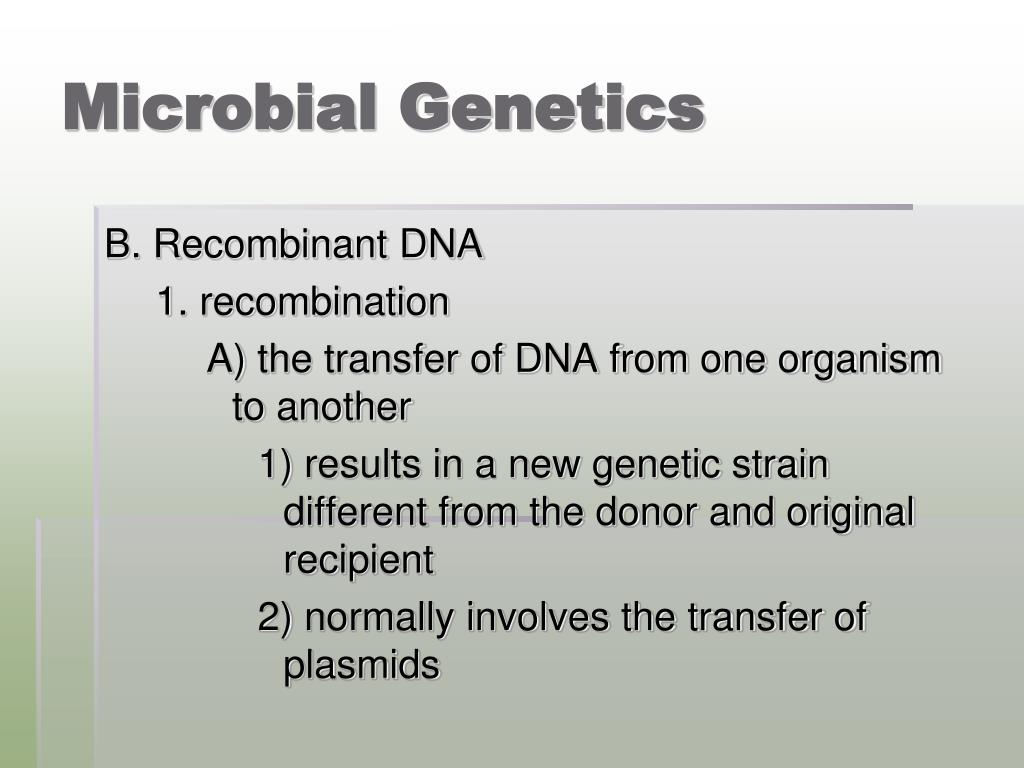 Microbial Genetics

B. Recombinant DNA

1. recombination

A) the transfer of DNA from one organism to another

1) results in a new genetic strain different from the donor and original recipient

2) normally involves the transfer of plasmids